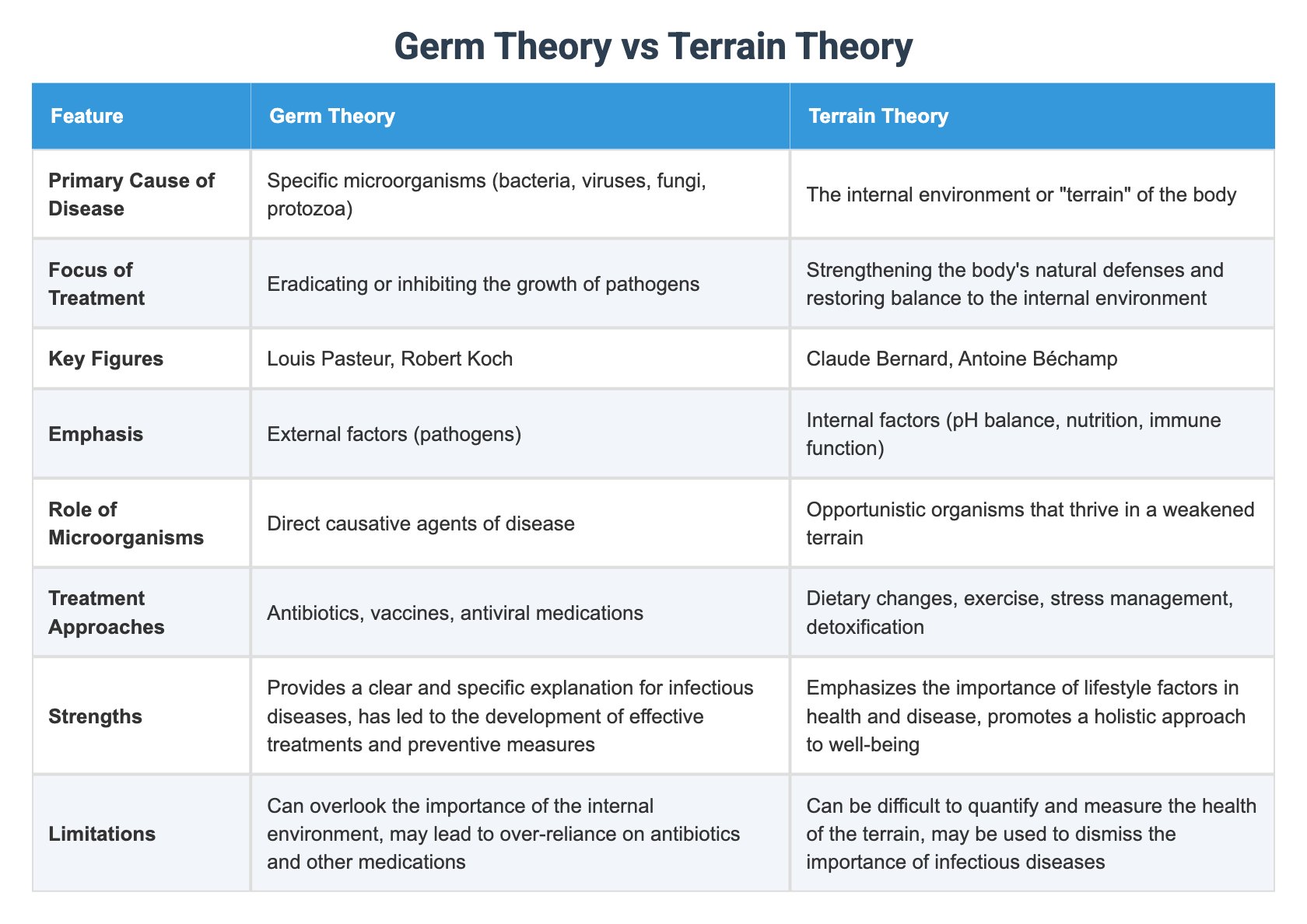 Germ Theory vs Terrain Theory

| Feature | Germ Theory | Terrain Theory |
|---|---|---|
| Primary Cause of Disease | Specific microorganisms (bacteria, viruses, fungi, protozoa) | The internal environment or "terrain" of the body |
| Focus of Treatment | Eradicating or inhibiting the growth of pathogens | Strengthening the body's natural defenses and restoring balance to the internal environment |
| Key Figures | Louis Pasteur, Robert Koch | Claude Bernard, Antoine Béchamp |
| Emphasis | External factors (pathogens) | Internal factors (pH balance, nutrition, immune function) |
| Role of Microorganisms | Direct causative agents of disease | Opportunistic organisms that thrive in a weakened terrain |
| Treatment Approaches | Antibiotics, vaccines, antiviral medications | Dietary changes, exercise, stress management, detoxification |
| Strengths | Provides a clear and specific explanation for infectious diseases, has led to the development of effective treatments and preventive measures | Emphasizes the importance of lifestyle factors in health and disease, promotes a holistic approach to well-being |
| Limitations | Can overlook the importance of the internal environment, may lead to over-reliance on antibiotics and other medications | Can be difficult to quantify and measure the health of the terrain, may be used to dismiss the importance of infectious diseases |